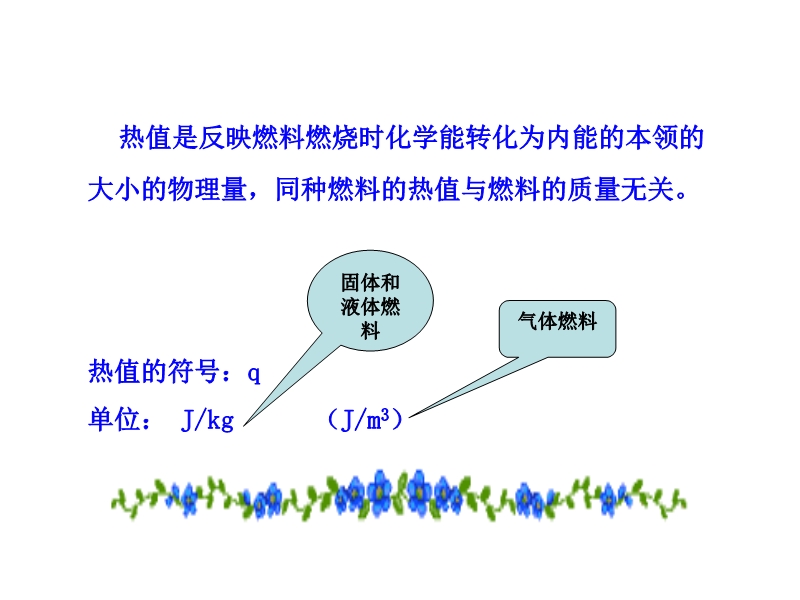 热值是反映燃料燃烧时化学能转化为内能的本领的大小的物理量，同种燃料的热值与燃料的质量无关。

固体和液体燃料

气体燃料

热值的符号：q

单位： J/kg （$J/m^3$）